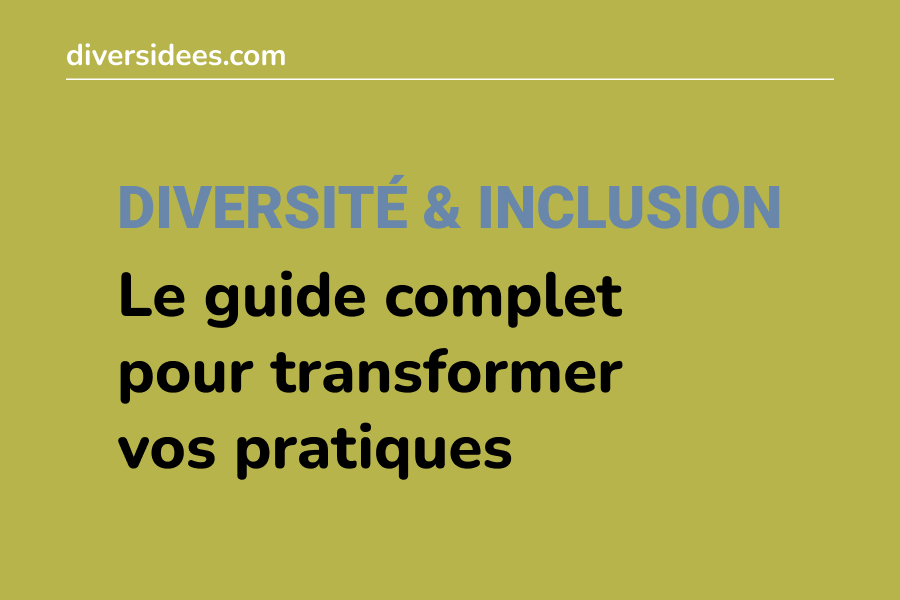 diversidees.com

DIVERSITÉ & INCLUSION

Le guide complet pour transformer vos pratiques